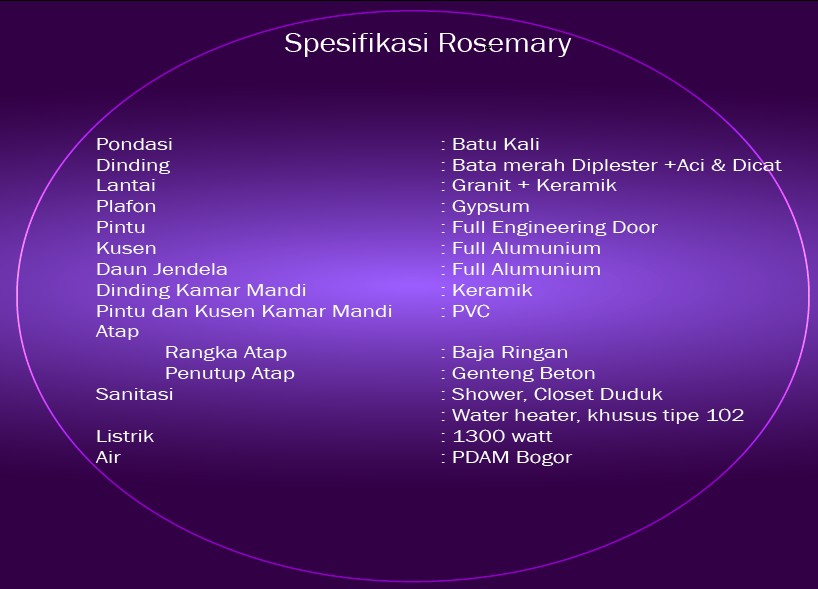 Spesifikasi Rosemary

Pondasi : Batu Kali
Dinding : Bata merah Diplester +Aci & Dicat
Lantai : Granit + Keramik
Plafon : Gypsum
Pintu : Full Engineering Door
Kusen : Full Alumunium
Daun Jendela : Full Alumunium
Dinding Kamar Mandi : Keramik
Pintu dan Kusen Kamar Mandi : PVC
Atap
Rangka Atap : Baja Ringan
Penutup Atap : Genteng Beton
Sanitasi : Shower, Closet Duduk
: Water heater, khusus tipe 102
Listrik : 1300 watt
Air : PDAM Bogor